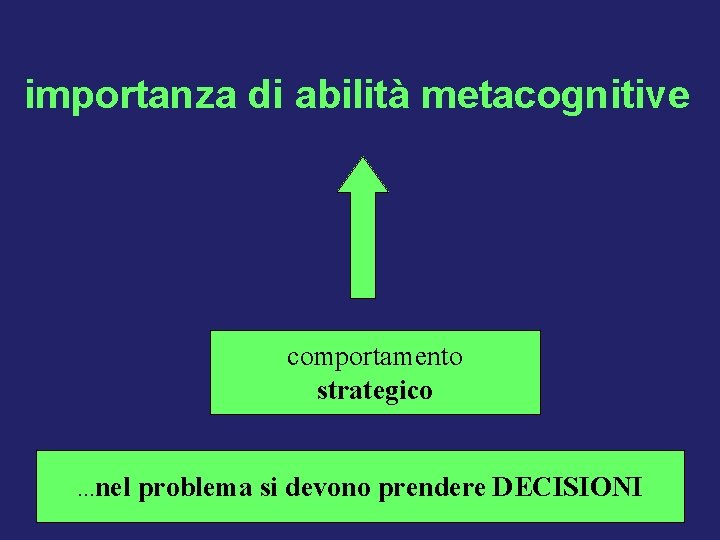 importanza di abilità metacognitive

comportamento
strategico

...nel problema si devono prendere DECISIONI